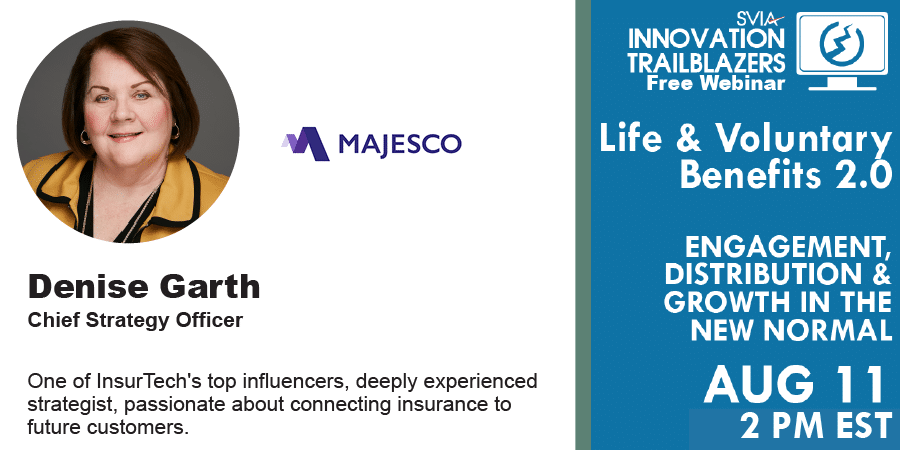 MAJESCO

Denise Garth
Chief Strategy Officer

One of InsurTech's top influencers, deeply experienced strategist, passionate about connecting insurance to future customers.

SVIA
INNOVATION TRAILBLAZERS
Free Webinar

Life & Voluntary Benefits 2.0

ENGAGEMENT, DISTRIBUTION & GROWTH IN THE NEW NORMAL

AUG 11
2 PM EST